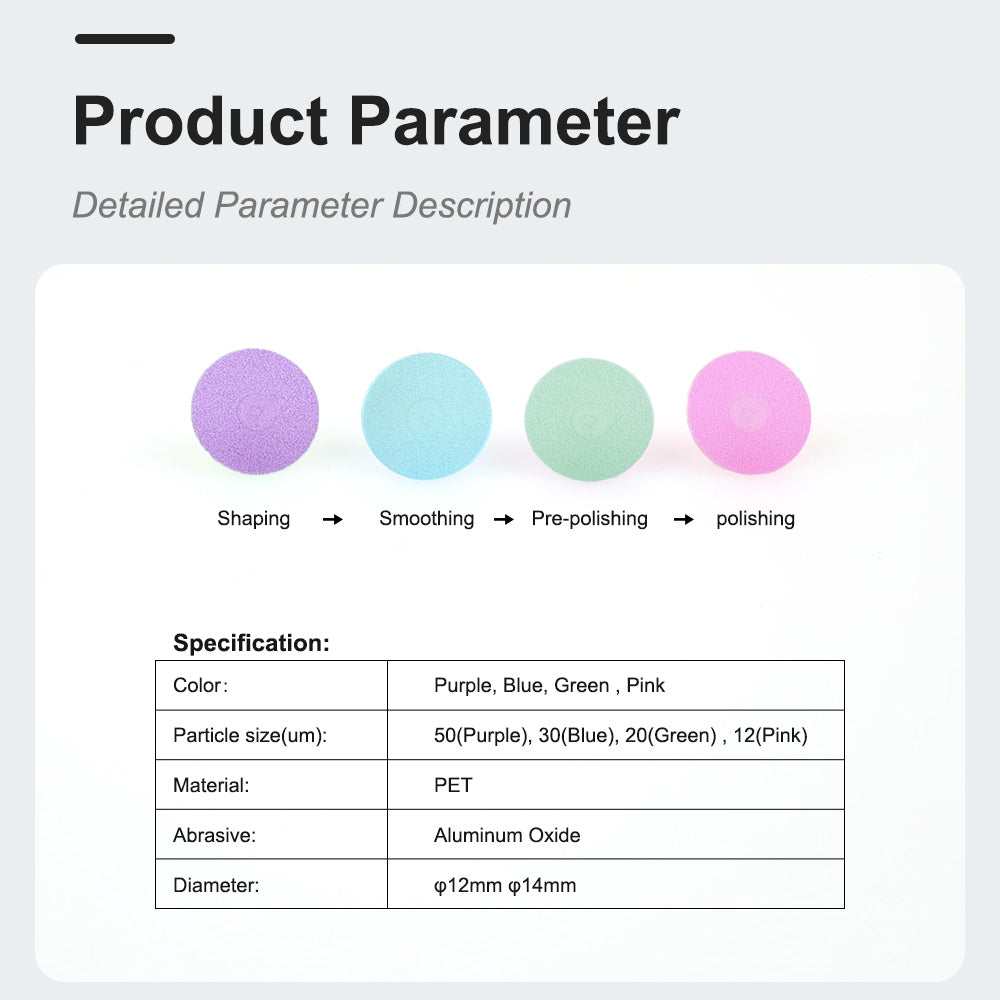 Product Parameter

Detailed Parameter Description

Shaping → Smoothing → Pre-polishing → polishing

Specification:

| Color: | Purple, Blue, Green , Pink |
|---|---|
| Particle size(um): | 50(Purple), 30(Blue), 20(Green) , 12(Pink) |
| Material: | PET |
| Abrasive: | Aluminum Oxide |
| Diameter: | φ12mm φ14mm |